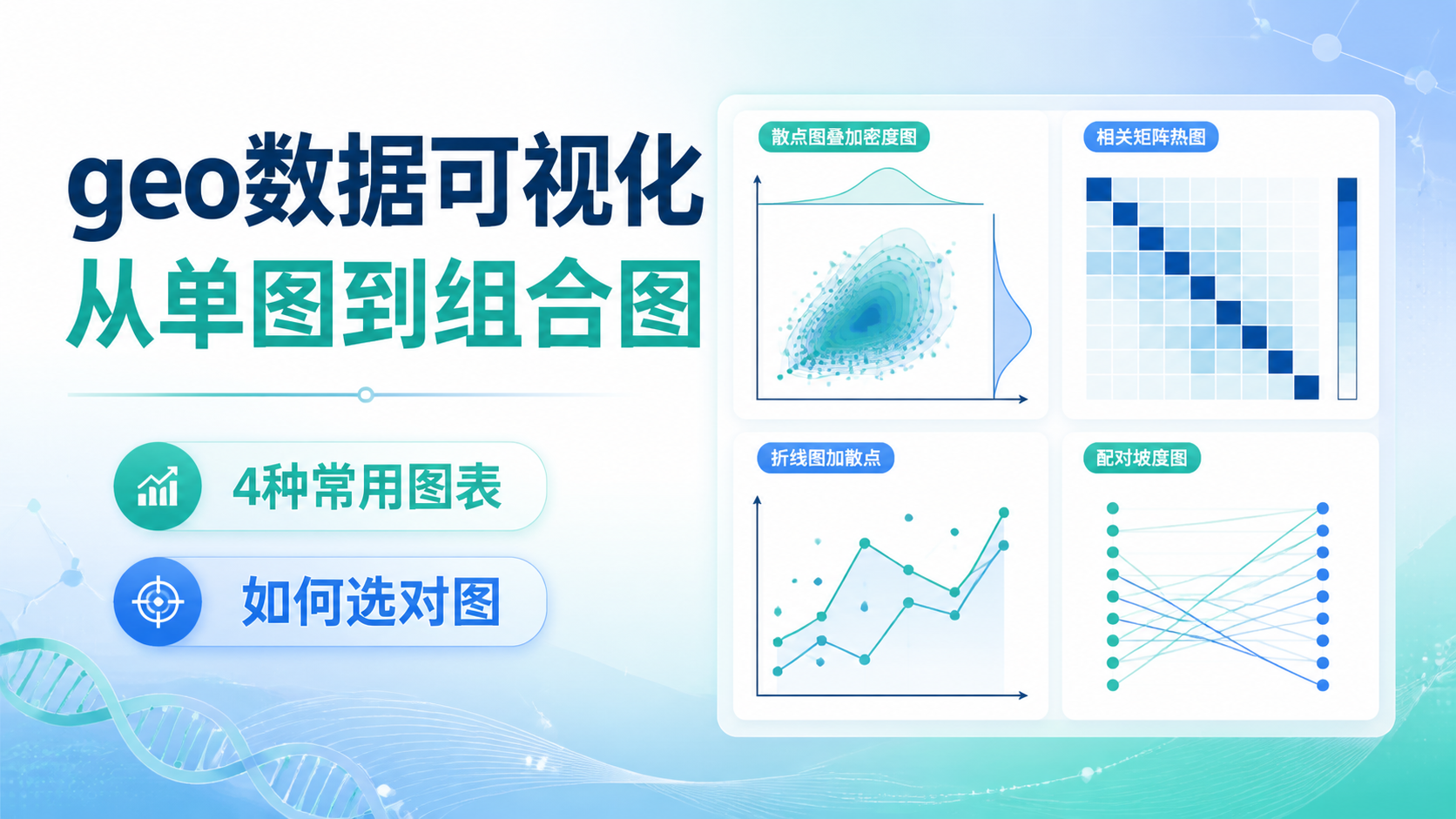 geo数据可视化
从单图到组合图

4种常用图表

如何选对图

散点图叠加密度图

相关矩阵热图

折线图加散点

配对坡度图